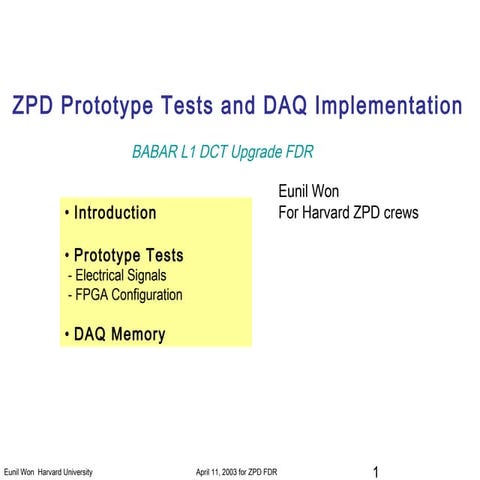 ZPD Prototype Tests and DAQ Implementation

BABAR L1 DCT Upgrade FDR

Eunil Won
For Harvard ZPD crews

• Introduction

• Prototype Tests
- Electrical Signals
- FPGA Configuration

• DAQ Memory

Eunil Won Harvard University

April 11, 2003 for ZPD FDR

1